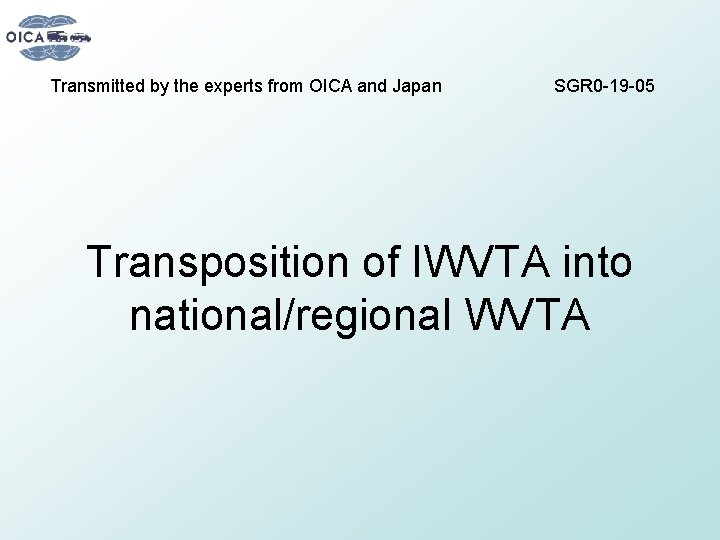 OICA

Transmitted by the experts from OICA and Japan

SGR0-19-05

Transposition of IWVTA into national/regional WVTA